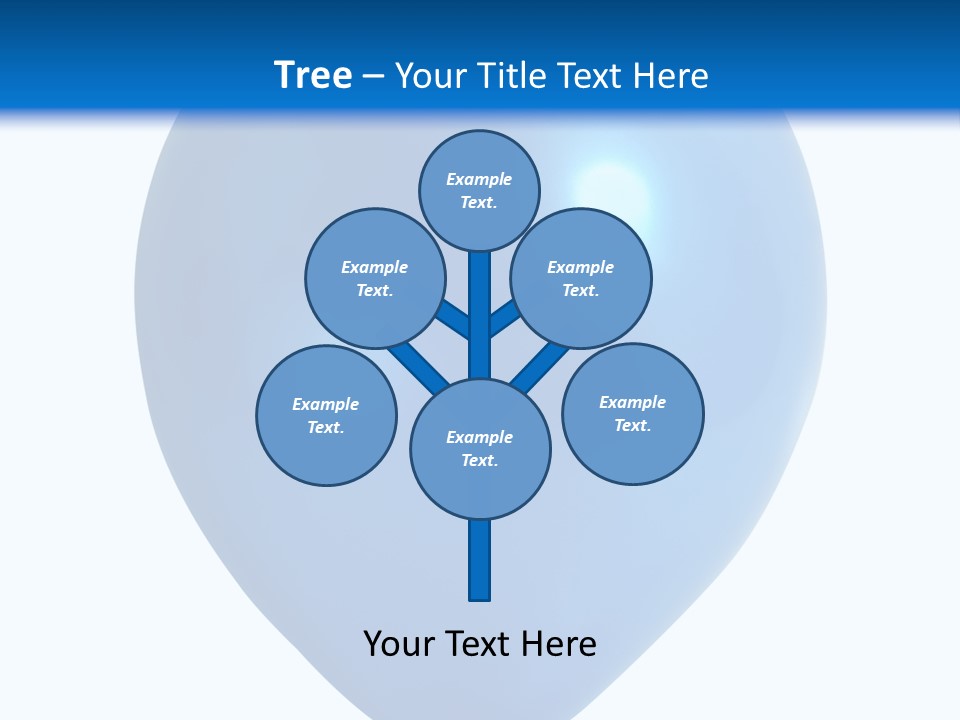 Tree – Your Title Text Here

Example Text.

Example Text.

Example Text.

Example Text.

Example Text.

Example Text.

Your Text Here